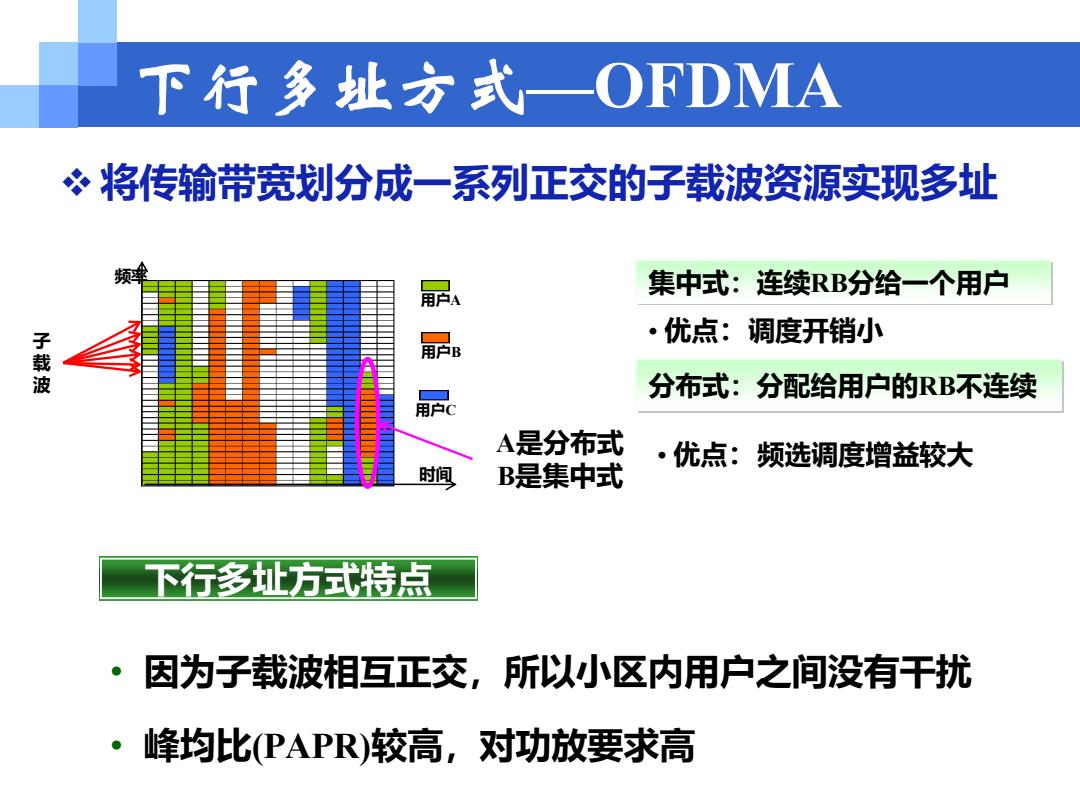 下行多址方式—OFDMA

❖ 将传输带宽划分成一系列正交的子载波资源实现多址

频率

子载波

用户A

用户B

用户C

时间

A是分布式
B是集中式

集中式：连续RB分给一个用户

• 优点：调度开销小

分布式：分配给用户的RB不连续

• 优点：频选调度增益较大

下行多址方式特点

• 因为子载波相互正交，所以小区内用户之间没有干扰

• 峰均比(PAPR)较高，对功放要求高